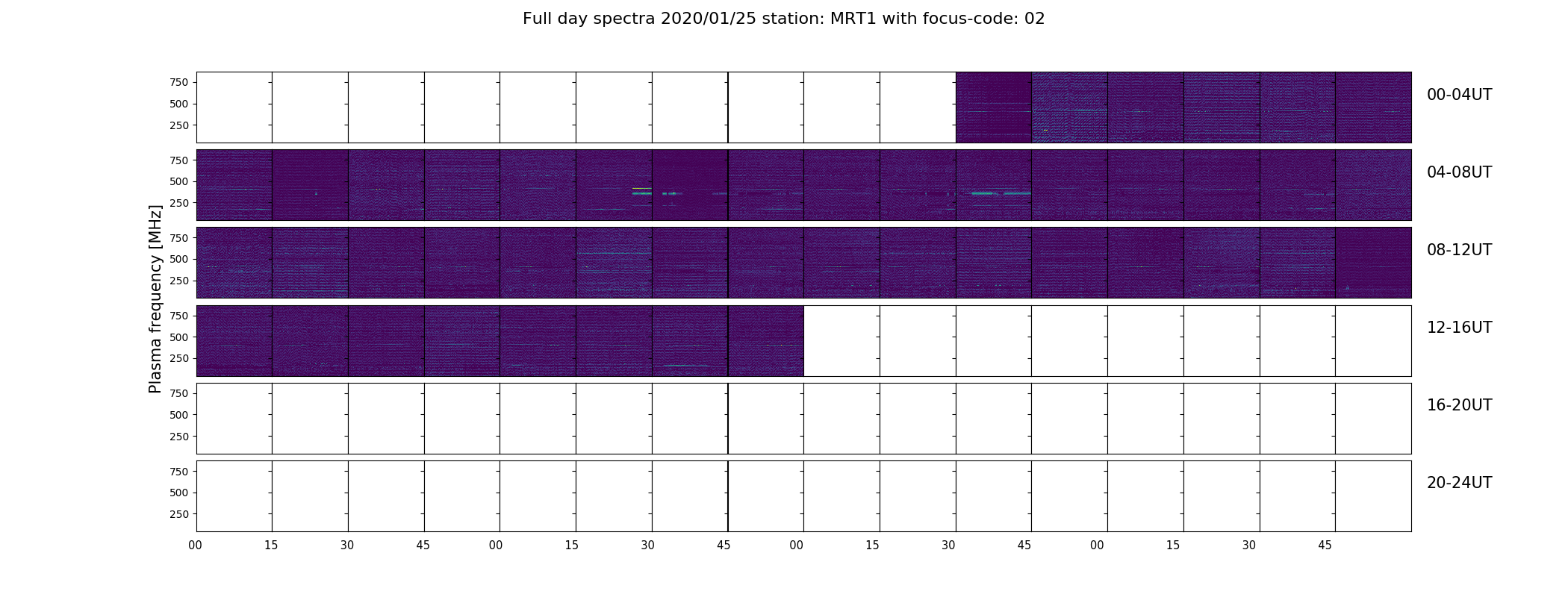 Full day spectra 2020/01/25 station: MRT1 with focus-code: 02

Plasma frequency [MHz]

750
500
250
00-04UT

750
500
250
04-08UT

750
500
250
08-12UT

750
500
250
12-16UT

750
500
250
16-20UT

750
500
250
20-24UT

00 15 30 45 00 15 30 45 00 15 30 45 00 15 30 45